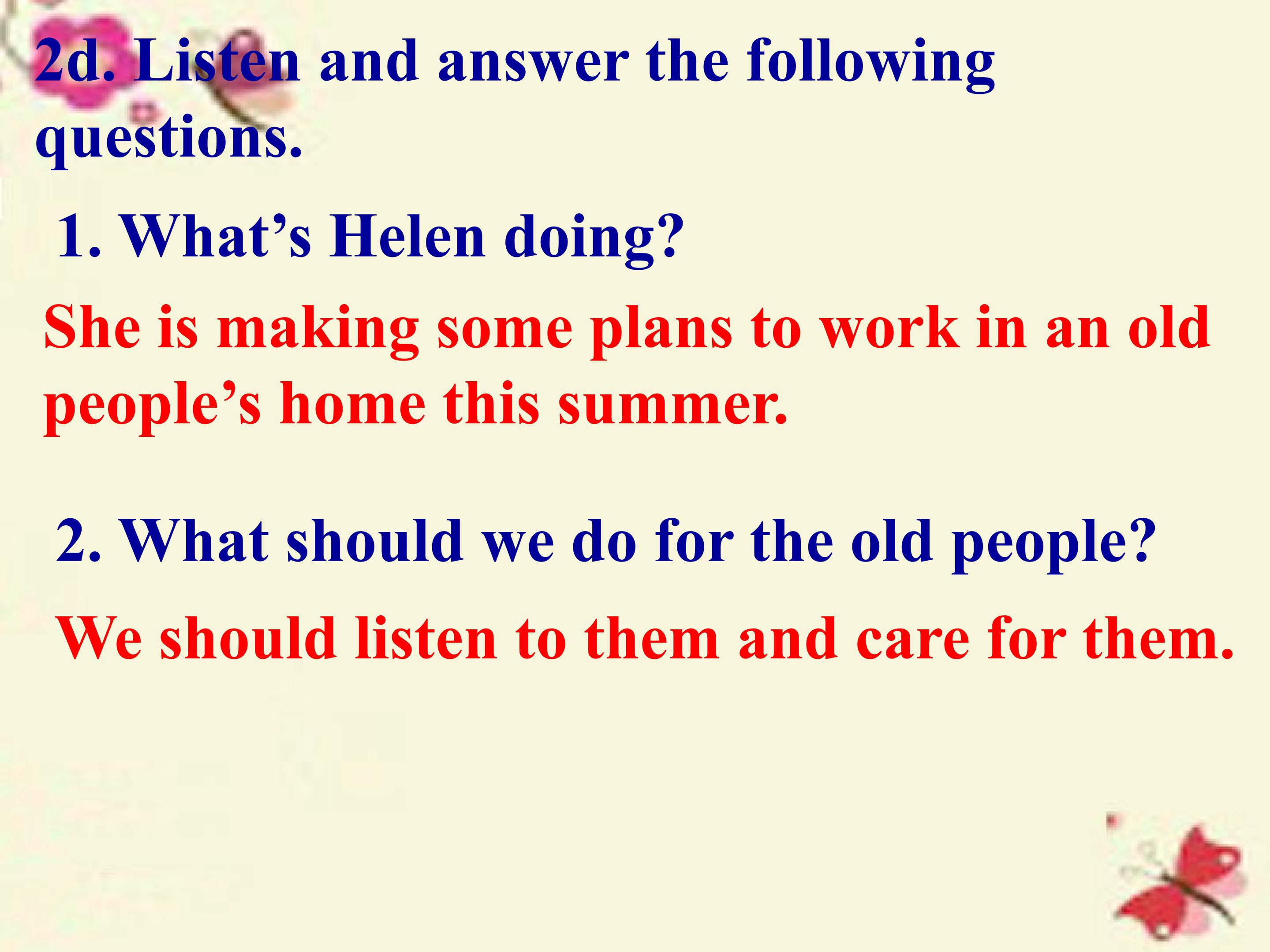 2d. Listen and answer the following questions.

1. What's Helen doing?

She is making some plans to work in an old people's home this summer.

2. What should we do for the old people?

We should listen to them and care for them.